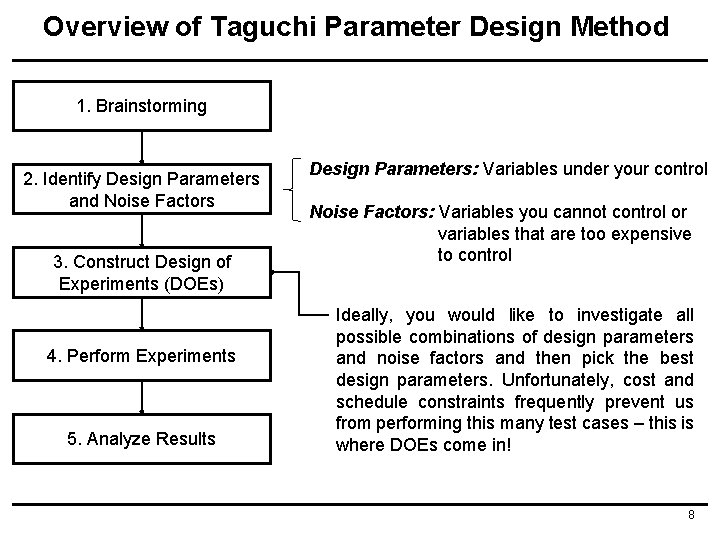 Overview of Taguchi Parameter Design Method

1. Brainstorming

2. Identify Design Parameters and Noise Factors

3. Construct Design of Experiments (DOEs)

4. Perform Experiments

5. Analyze Results

Design Parameters: Variables under your control

Noise Factors: Variables you cannot control or variables that are too expensive to control

Ideally, you would like to investigate all possible combinations of design parameters and noise factors and then pick the best design parameters. Unfortunately, cost and schedule constraints frequently prevent us from performing this many test cases – this is where DOEs come in!

8